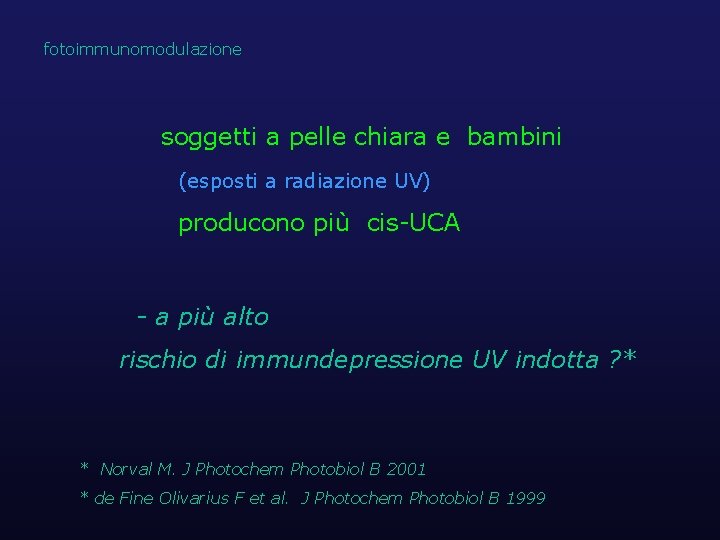 fotoimmunomodulazione

soggetti a pelle chiara e bambini

(esposti a radiazione UV)

producono più cis-UCA

- a più alto

rischio di immundepressione UV indotta ?*

* Norval M. J Photochem Photobiol B 2001

* de Fine Olivarius F et al. J Photochem Photobiol B 1999